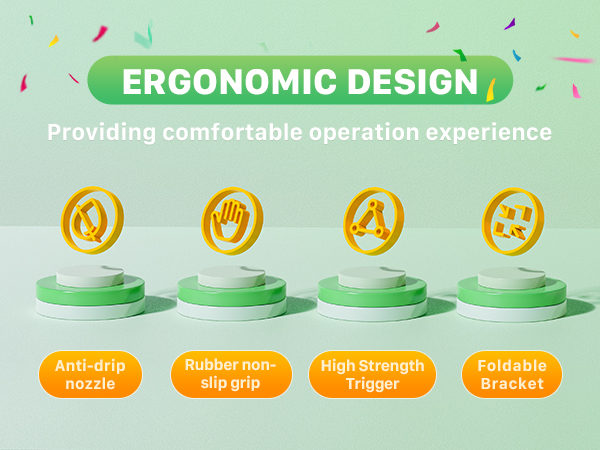 ERGONOMIC DESIGN

Providing comfortable operation experience

Anti-drip nozzle

Rubber non-slip grip

High Strength Trigger

Foldable Bracket